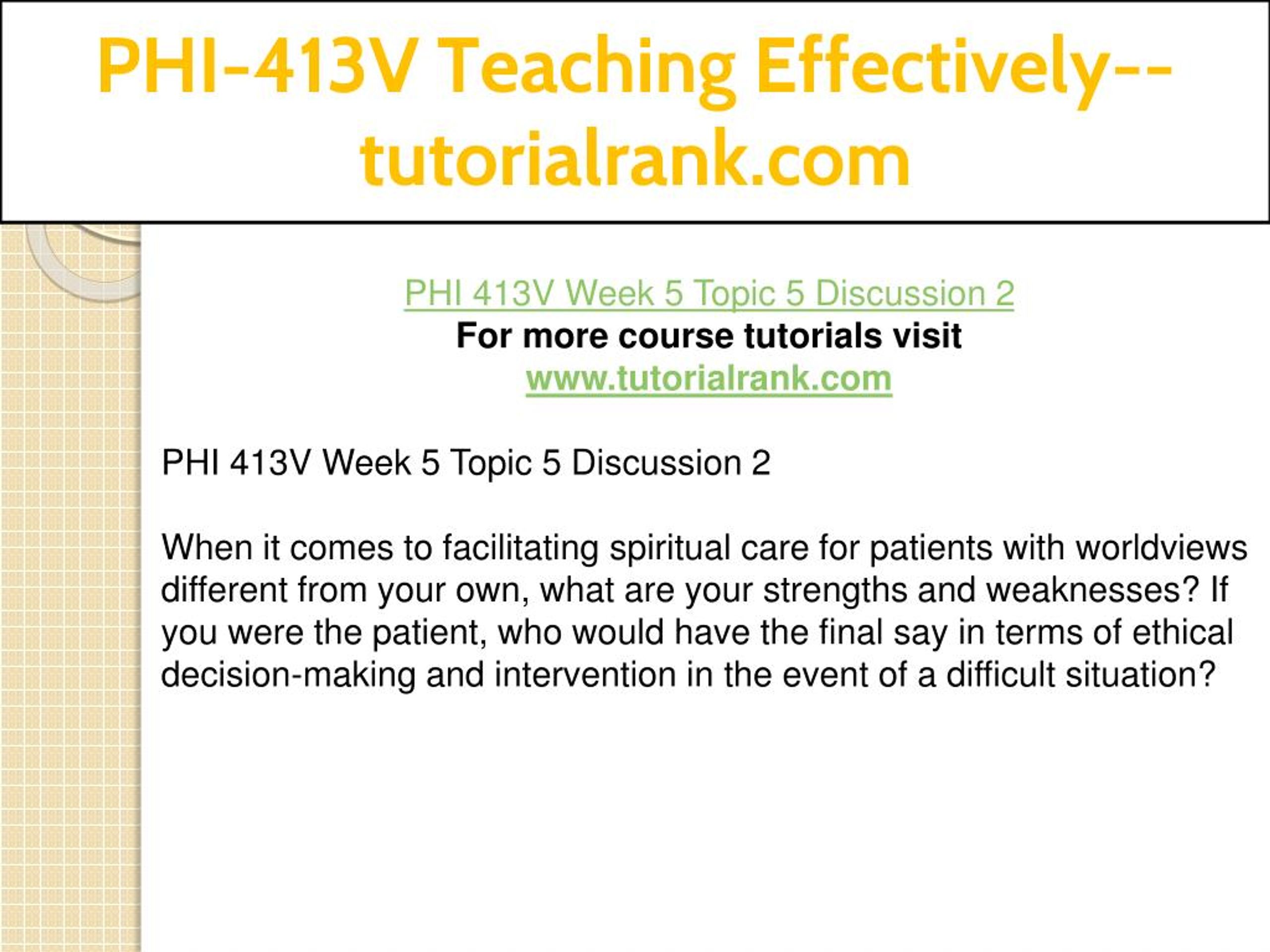 PHI-413V Teaching Effectively--tutorialrank.com

PHI 413V Week 5 Topic 5 Discussion 2
For more course tutorials visit
www.tutorialrank.com

PHI 413V Week 5 Topic 5 Discussion 2

When it comes to facilitating spiritual care for patients with worldviews different from your own, what are your strengths and weaknesses? If you were the patient, who would have the final say in terms of ethical decision-making and intervention in the event of a difficult situation?